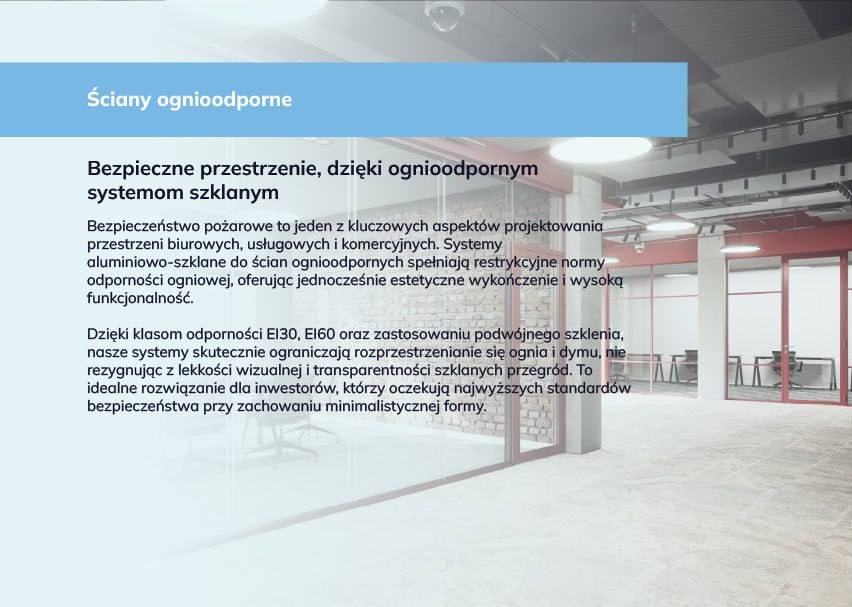 Ściany ognioodporne

Bezpieczne przestrzenie, dzięki ognioodpornym systemom szklanym

Bezpieczeństwo pożarowe to jeden z kluczowych aspektów projektowania przestrzeni biurowych, usługowych i komercyjnych. Systemy aluminiowo-szklane do ścian ognioodpornych spełniają restrykcyjne normy odporności ogniowej, oferując jednocześnie estetyczne wykończenie i wysoką funkcjonalność.

Dzięki klasom odporności EI30, EI60 oraz zastosowaniu podwójnego szklenia, nasze systemy skutecznie ograniczają rozprzestrzenianie się ognia i dymu, nie rezygnując z lekkości wizualnej i transparentności szklanych przegród. To idealne rozwiązanie dla inwestorów, którzy oczekują najwyższych standardów bezpieczeństwa przy zachowaniu minimalistycznej formy.